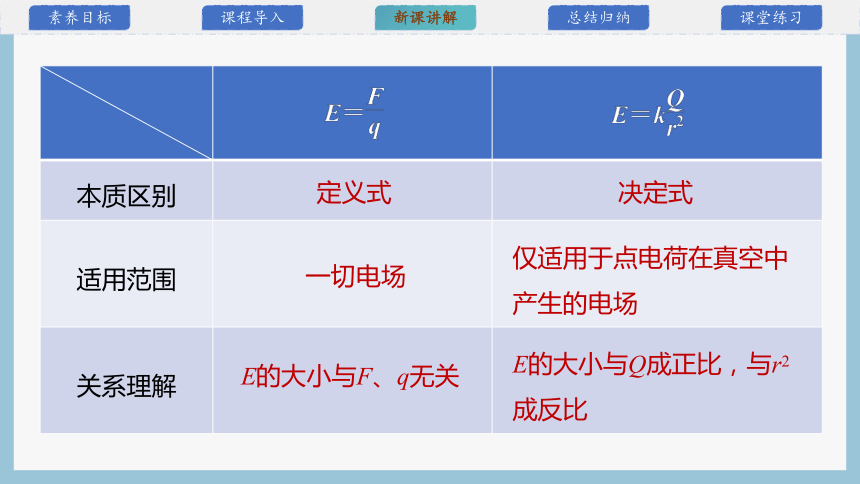 素养目标　课程导入　新课讲解　总结归纳　课堂练习

| | $E=\frac{F}{q}$ | $E=k\frac{Q}{r^2}$ |
|---|---|---|
| 本质区别 | 定义式 | 决定式 |
| 适用范围 | 一切电场 | 仅适用于点电荷在真空中产生的电场 |
| 关系理解 | $E$的大小与$F$、$q$无关 | $E$的大小与$Q$成正比，与$r^2$成反比 |